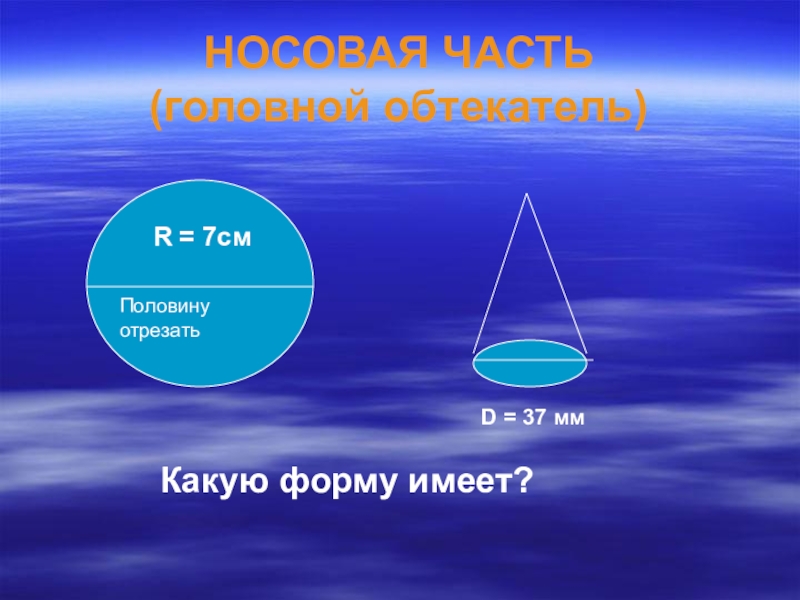 НОСОВАЯ ЧАСТЬ
(головной обтекатель)

R = 7см

Половину отрезать

D = 37 мм

Какую форму имеет?